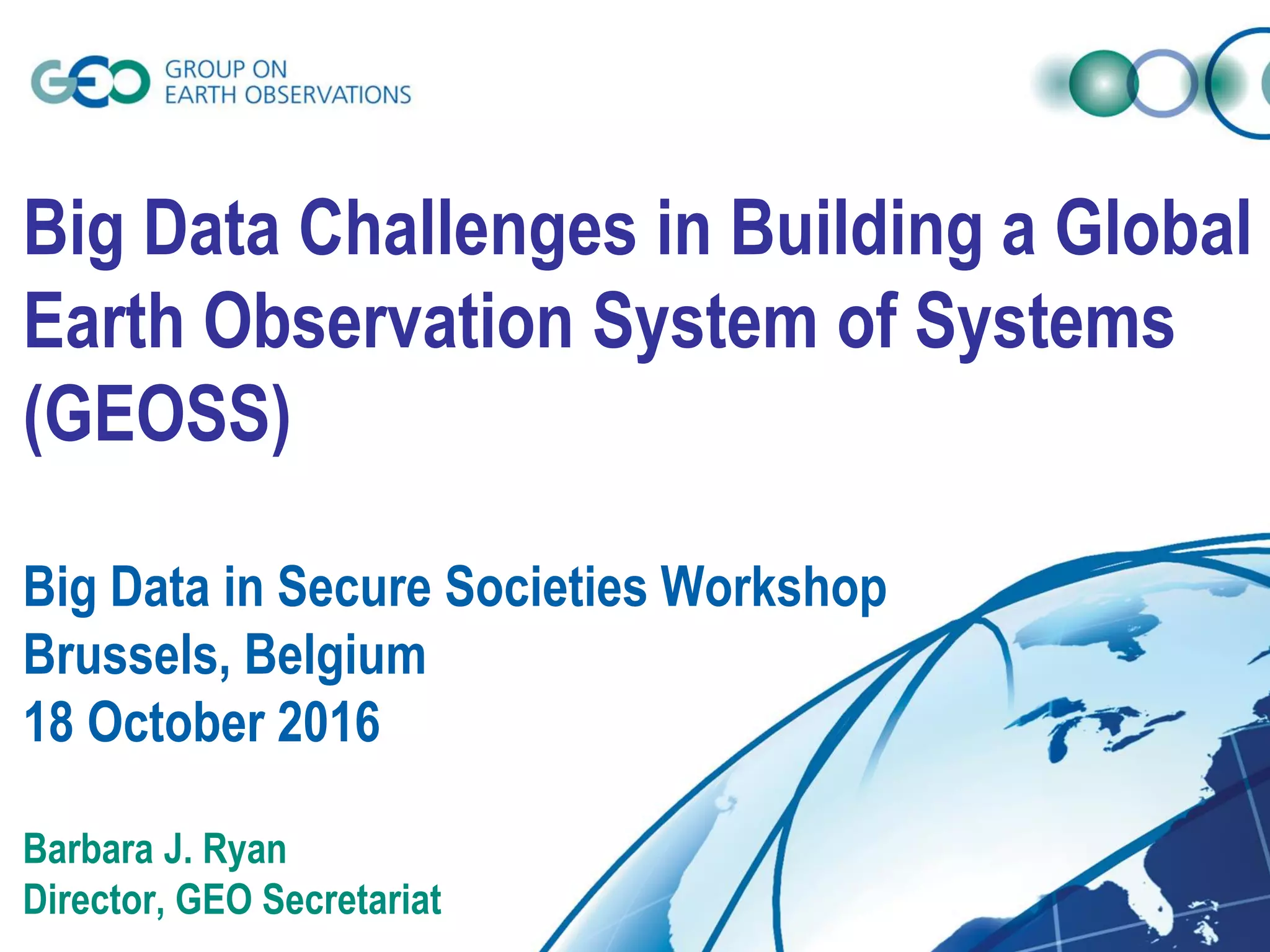 GEO GROUP ON EARTH OBSERVATIONS

Big Data Challenges in Building a Global Earth Observation System of Systems (GEOSS)

Big Data in Secure Societies Workshop
Brussels, Belgium
18 October 2016

Barbara J. Ryan
Director, GEO Secretariat